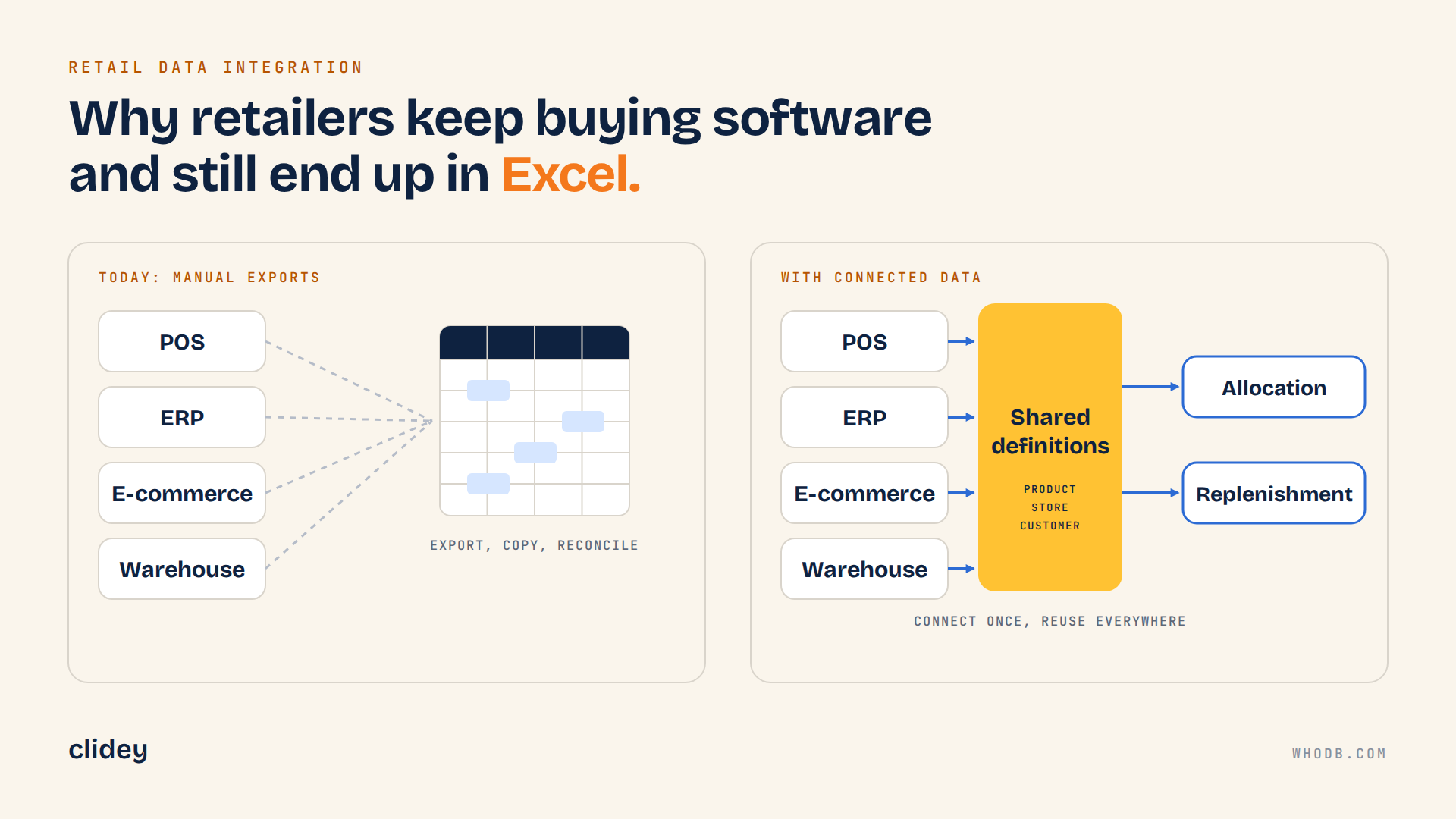 RETAIL DATA INTEGRATION

Why retailers keep buying software and still end up in Excel.

TODAY: MANUAL EXPORTS

POS

ERP

E-commerce

Warehouse

EXPORT, COPY, RECONCILE

WITH CONNECTED DATA

POS

ERP

E-commerce

Warehouse

Shared definitions

PRODUCT
STORE
CUSTOMER

Allocation

Replenishment

CONNECT ONCE, REUSE EVERYWHERE

clidey

WHODB.COM